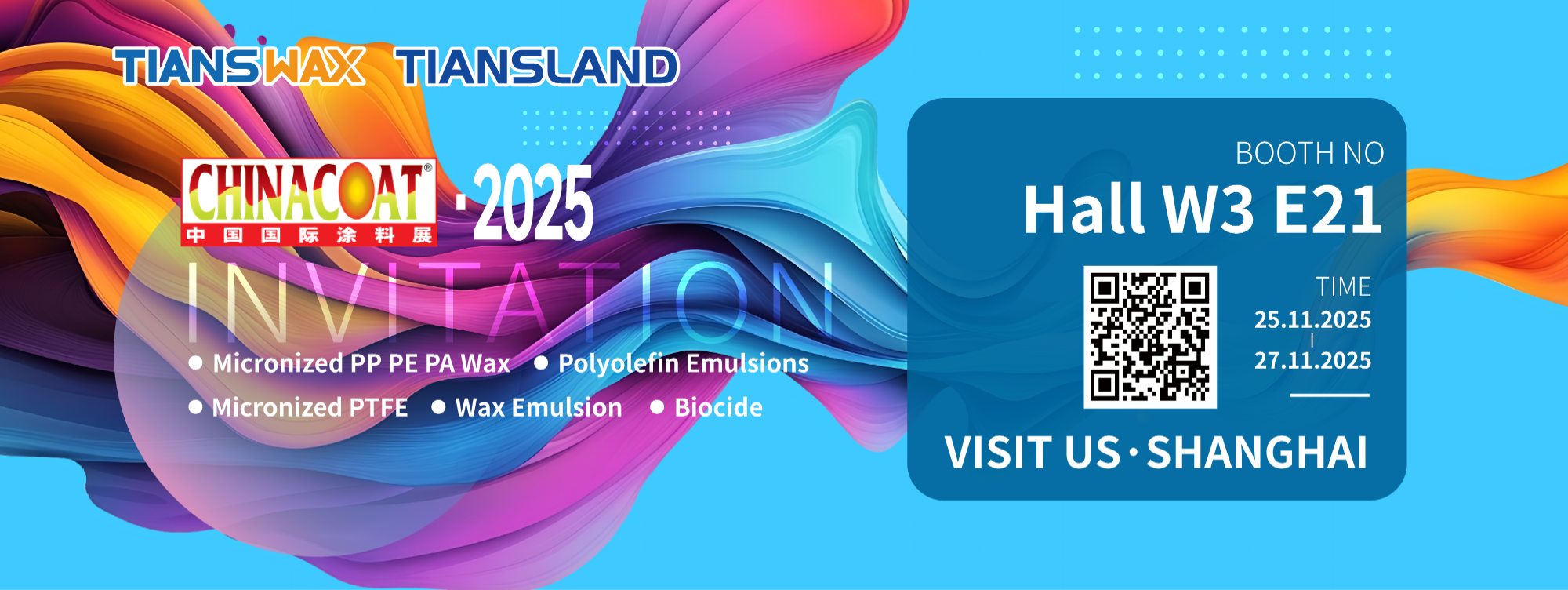 TIANSWAX TIANSLAND

CHINACOAT®
中国国际涂料展
·2025

INVITATION

● Micronized PP PE PA Wax ● Polyolefin Emulsions
● Micronized PTFE ● Wax Emulsion ● Biocide

BOOTH NO
Hall W3 E21

TIME
25.11.2025
|
27.11.2025

VISIT US · SHANGHAI